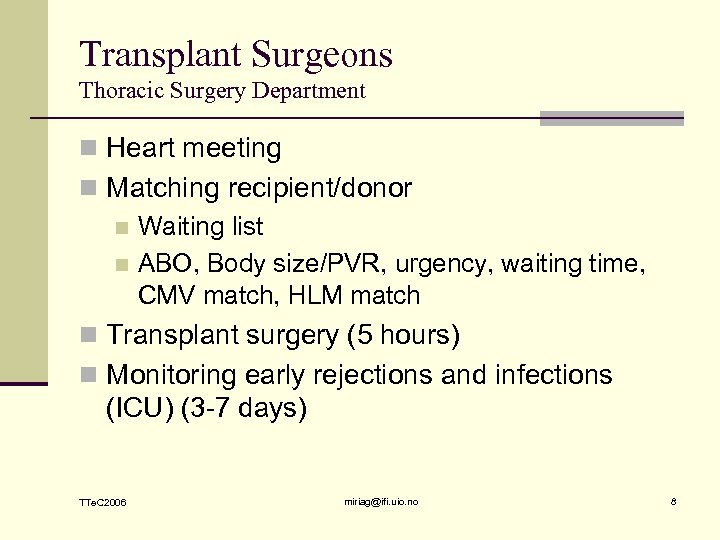 Transplant Surgeons
Thoracic Surgery Department

Heart meeting
Matching recipient/donor
Waiting list
ABO, Body size/PVR, urgency, waiting time, CMV match, HLM match
Transplant surgery (5 hours)
Monitoring early rejections and infections (ICU) (3-7 days)

TTeC2006
miriag@ifi.uio.no
8